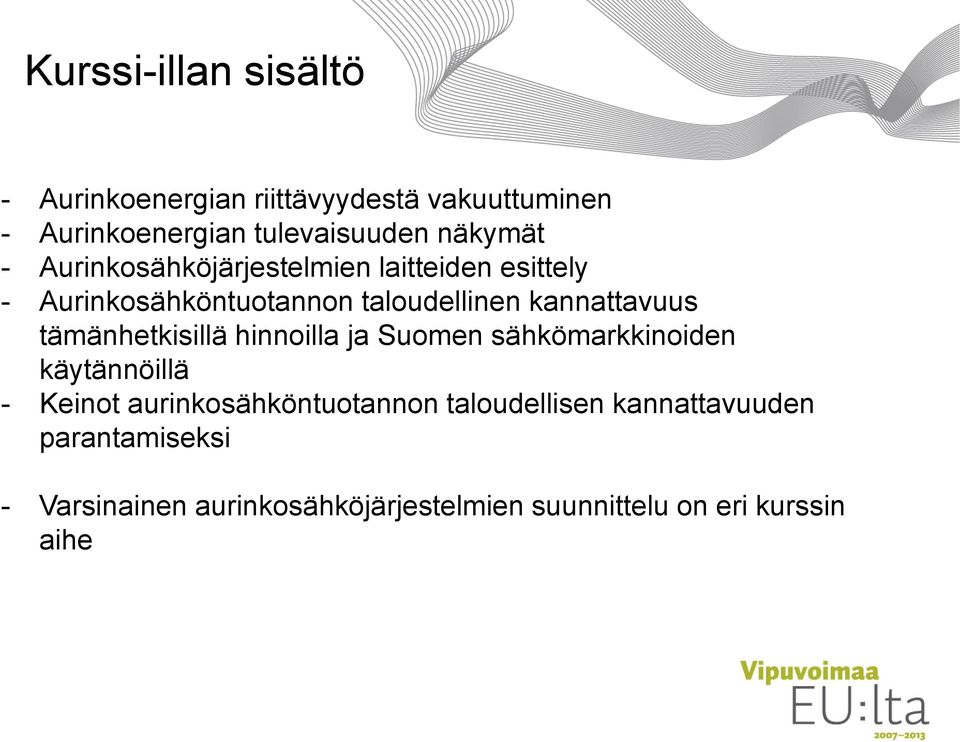 Kurssi-illan sisältö

- Aurinkoenergian riittävyydestä vakuuttuminen
- Aurinkoenergian tulevaisuuden näkymät
- Aurinkosähköjärjestelmien laitteiden esittely
- Aurinkosähköntuotannon taloudellinen kannattavuus tämänhetkisillä hinnoilla ja Suomen sähkömarkkinoiden käytännöillä
- Keinot aurinkosähköntuotannon taloudellisen kannattavuuden parantamiseksi

- Varsinainen aurinkosähköjärjestelmien suunnittelu on eri kurssin aihe

Vipuvoimaa EU:lta 2007–2013